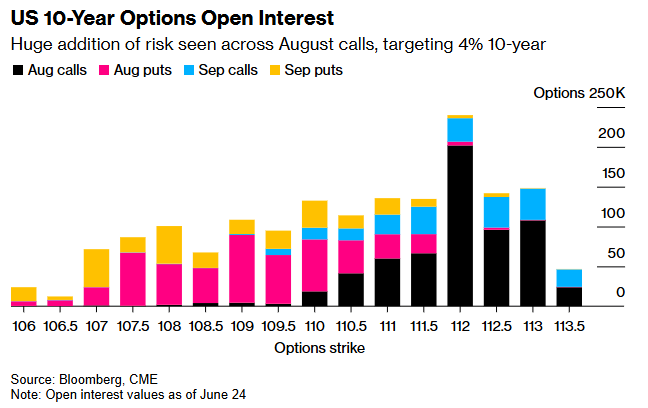 US 10-Year Options Open Interest

Huge addition of risk seen across August calls, targeting 4% 10-year

Aug calls Aug puts Sep calls Sep puts

Options 250K
200
150
100
50
0

106 106.5 107 107.5 108 108.5 109 109.5 110 110.5 111 111.5 112 112.5 113 113.5

Options strike

Source: Bloomberg, CME
Note: Open interest values as of June 24